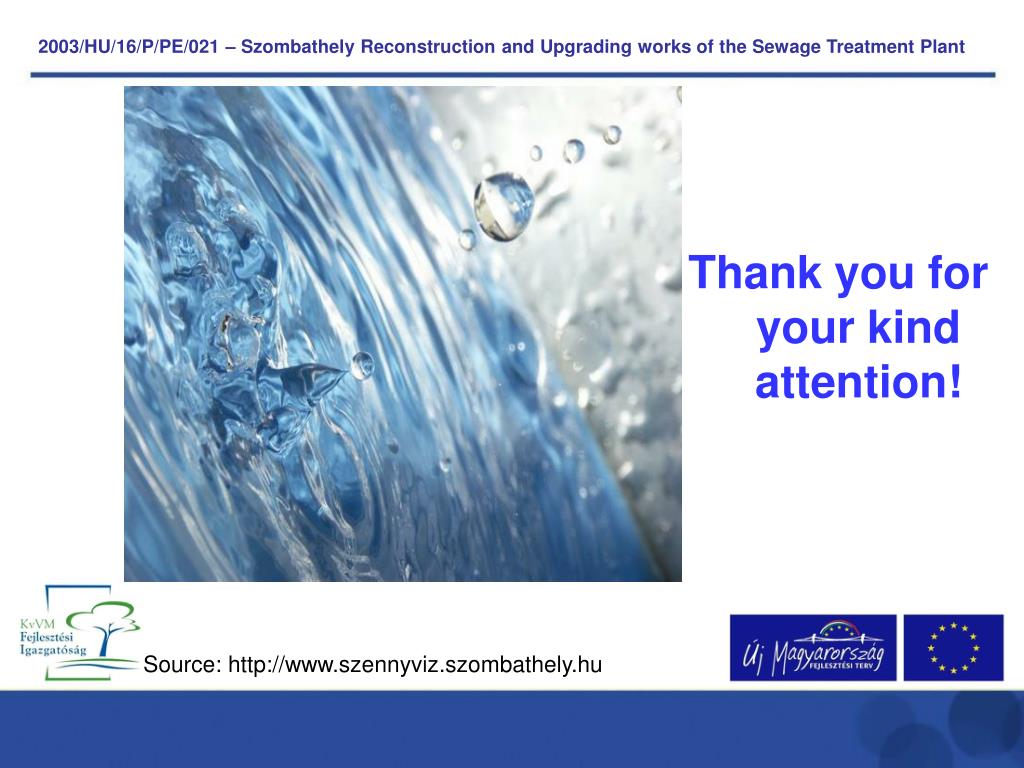 2003/HU/16/P/PE/021 – Szombathely Reconstruction and Upgrading works of the Sewage Treatment Plant

Thank you for your kind attention!

KvVM Fejlesztési Igazgatóság

Source: http://www.szennyviz.szombathely.hu

Új Magyarország FEJLESZTÉSI TERV